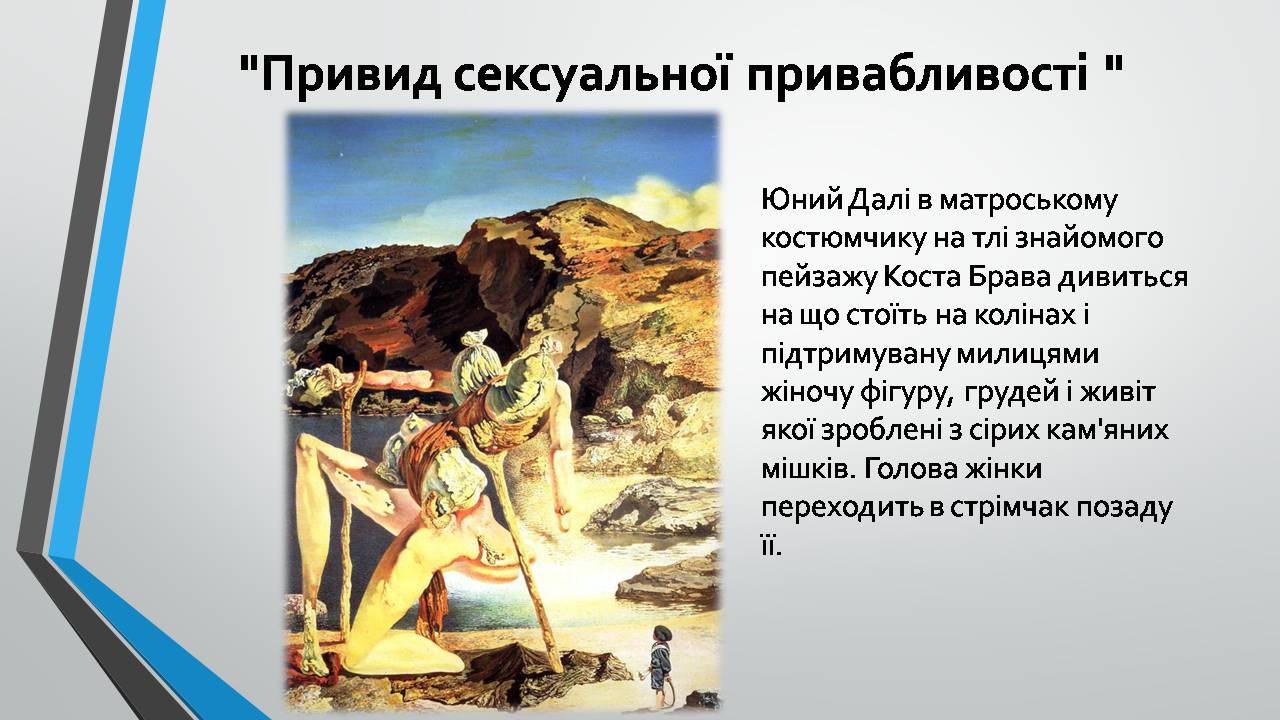 "Привид сексуальної привабливості "

Юний Далі в матроському костюмчику на тлі знайомого пейзажу Коста Брава дивиться на що стоїть на колінах і підтримувану милицями жіночу фігуру, грудей і живіт якої зроблені з сірих кам'яних мішків. Голова жінки переходить в стрімчак позаду її.